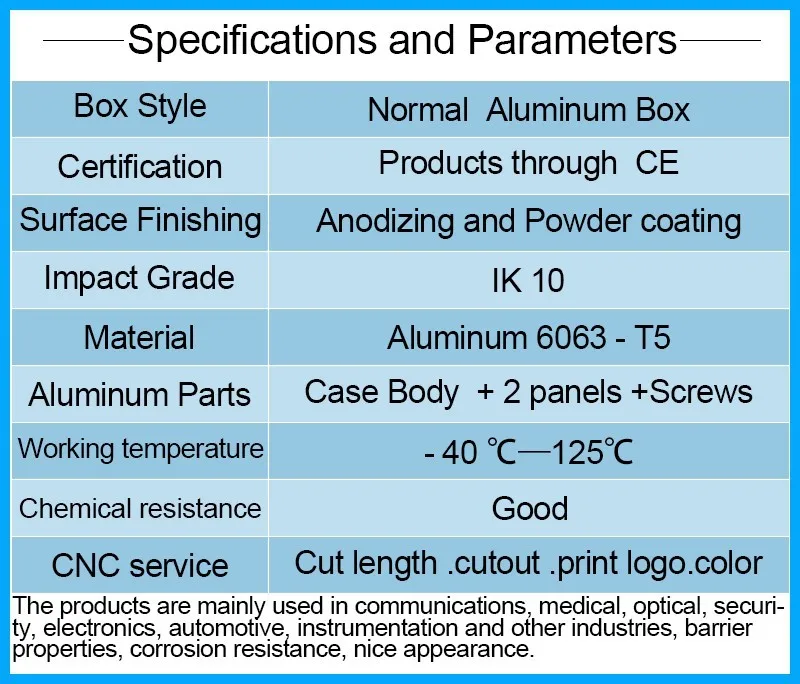 Specifications and Parameters

| Box Style | Normal Aluminum Box |
|---|---|
| Certification | Products through CE |
| Surface Finishing | Anodizing and Powder coating |
| Impact Grade | IK 10 |
| Material | Aluminum 6063 - T5 |
| Aluminum Parts | Case Body + 2 panels +Screws |
| Working temperature | - 40 ℃—125℃ |
| Chemical resistance | Good |
| CNC service | Cut length .cutout .print logo.color |

The products are mainly used in communications, medical, optical, security, electronics, automotive, instrumentation and other industries, barrier properties, corrosion resistance, nice appearance.